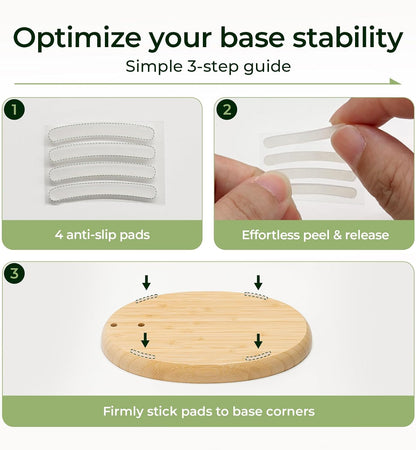 Optimize your base stability

Simple 3-step guide

1

4 anti-slip pads

2

Effortless peel & release

3

Firmly stick pads to base corners